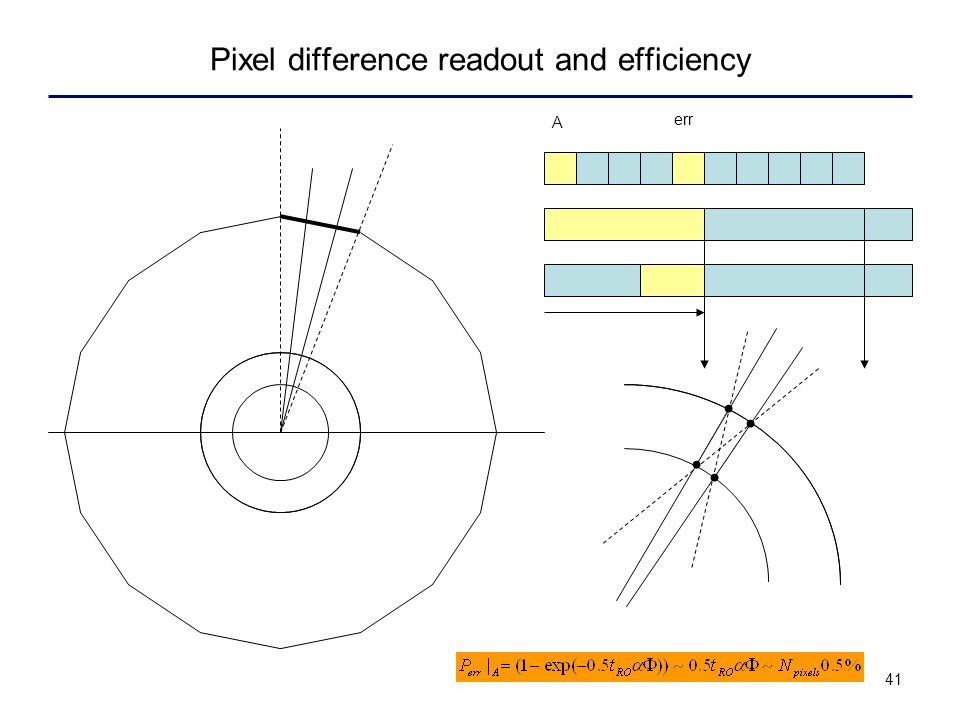 Pixel difference readout and efficiency

A

err

$P_{err}|_A = (1-\exp(-0.5t_{RO}\alpha\Phi)) \sim 0.5t_{RO}\alpha\Phi \sim N_{pixels}0.5\%$

41